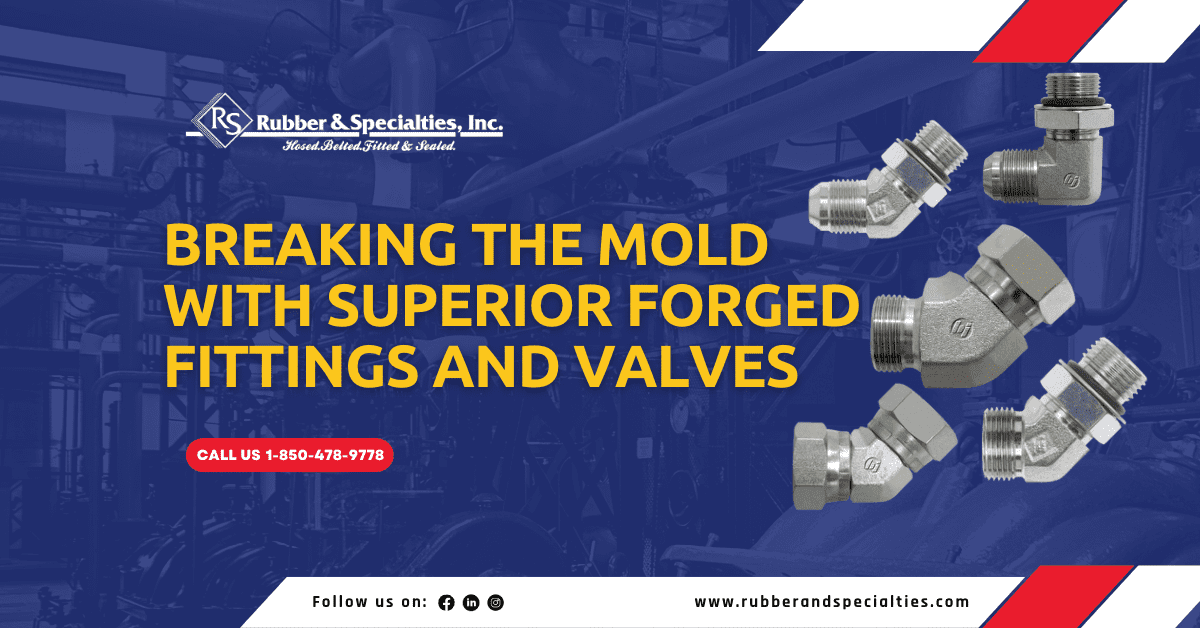 RS Rubber & Specialties, Inc.
Hosed.Belted.Fitted & Sealed.

BREAKING THE MOLD WITH SUPERIOR FORGED FITTINGS AND VALVES

CALL US 1-850-478-9778

Follow us on:

www.rubberandspecialties.com